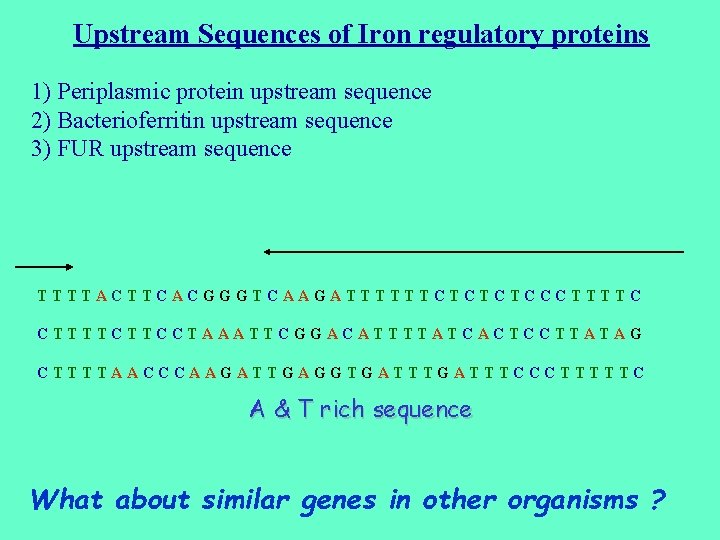 Upstream Sequences of Iron regulatory proteins

1) Periplasmic protein upstream sequence
2) Bacterioferritin upstream sequence
3) FUR upstream sequence

T T T T A C T T C A C G G G T C A A G A T T T T T T C T C T C T C C C T T T T C

C T T T T C T T C C T A A A T T C G G A C A T T T T A T C A C T C C T T A T A G

C T T T T A A C C C A A G A T T G A G G T G A T T T G A T T T C C C T T T T T C

A & T rich sequence

What about similar genes in other organisms ?